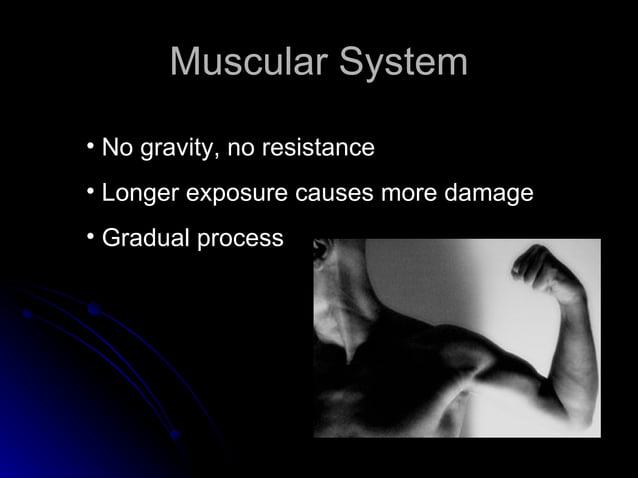 Muscular System

• No gravity, no resistance

• Longer exposure causes more damage

• Gradual process